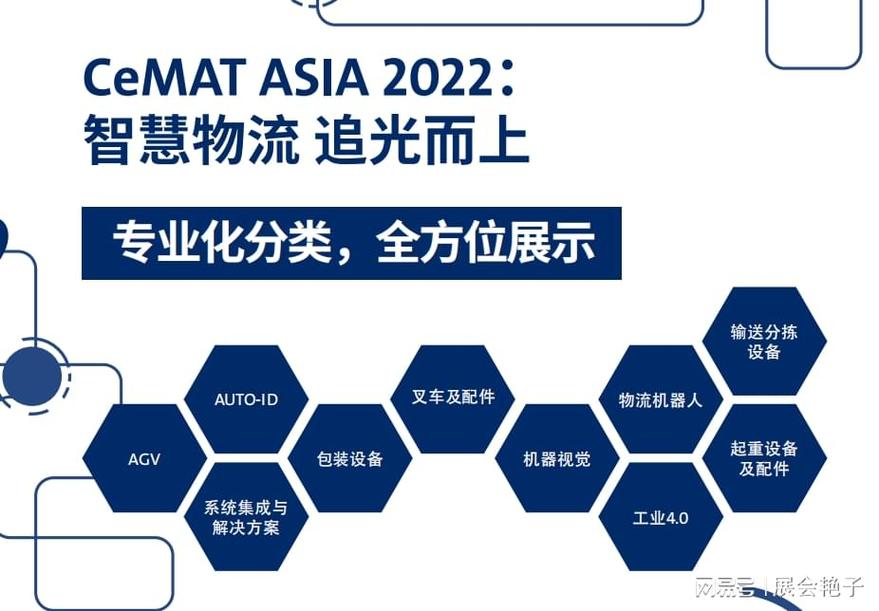 CeMAT ASIA 2022：
智慧物流 追光而上

专业化分类，全方位展示

AGV

AUTO-ID

系统集成与解决方案

包装设备

叉车及配件

机器视觉

物流机器人

工业4.0

输送分拣设备

起重设备及配件

网易号 | 展会艳子